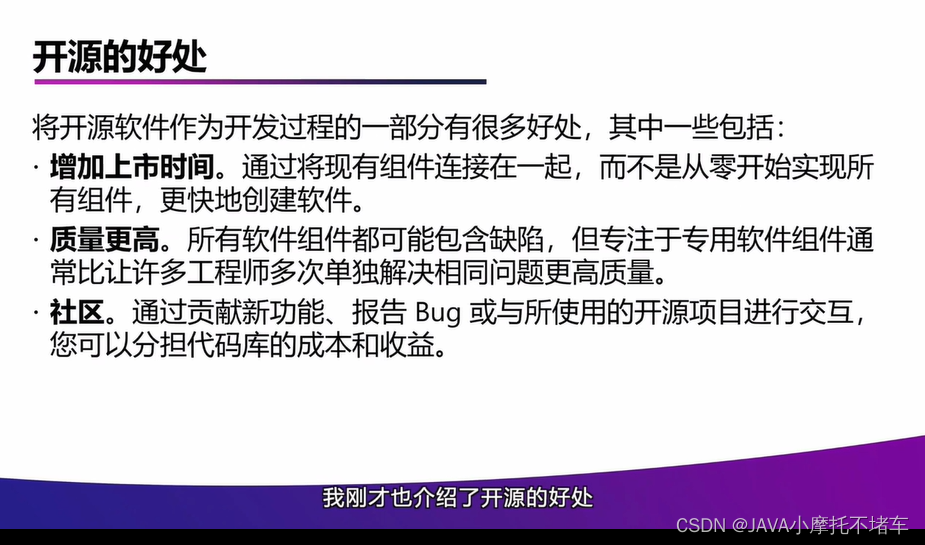 开源的好处

将开源软件作为开发过程的一部分有很多好处，其中一些包括：

· 增加上市时间。通过将现有组件连接在一起，而不是从零开始实现所有组件，更快地创建软件。

· 质量更高。所有软件组件都可能包含缺陷，但专注于专用软件组件通常比让许多工程师多次单独解决相同问题更高质量。

· 社区。通过贡献新功能、报告 Bug 或与所使用的开源项目进行交互，您可以分担代码库的成本和收益。

我刚才也介绍了开源的好处

CSDN @JAVA小摩托不堵车